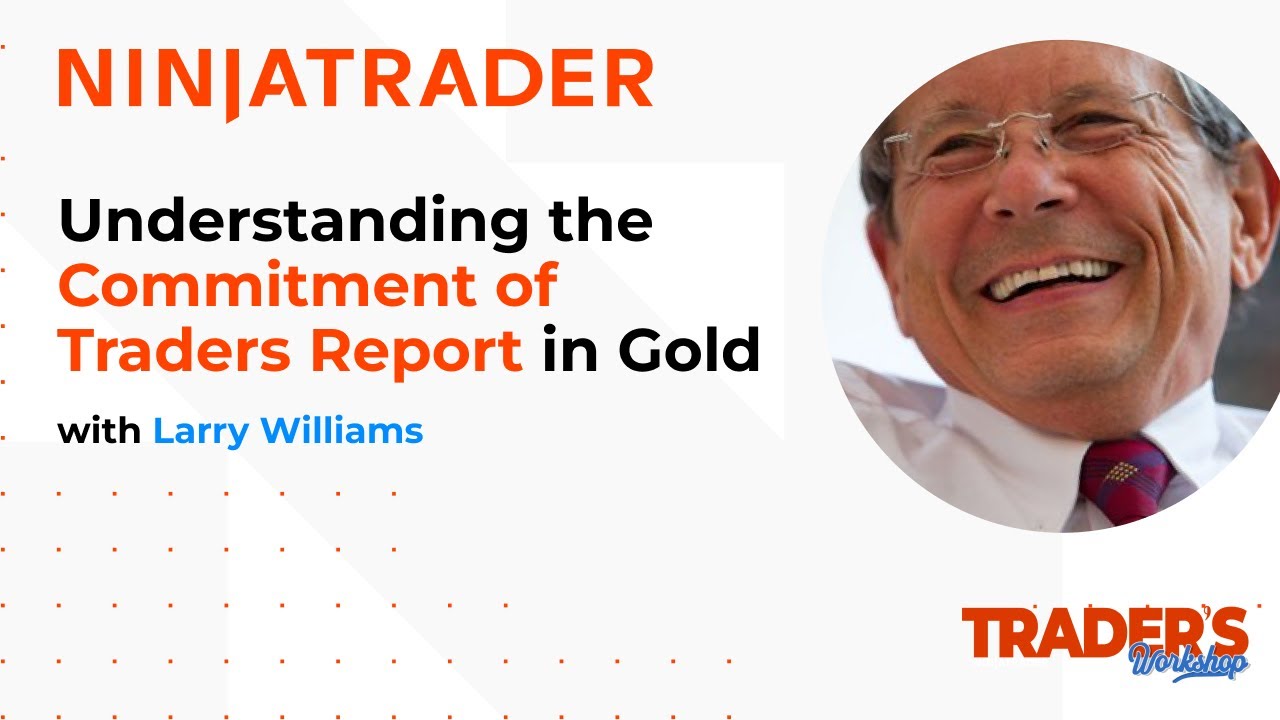 NINJATRADER

Understanding the Commitment of Traders Report in Gold

with Larry Williams

TRADER'S Workshop